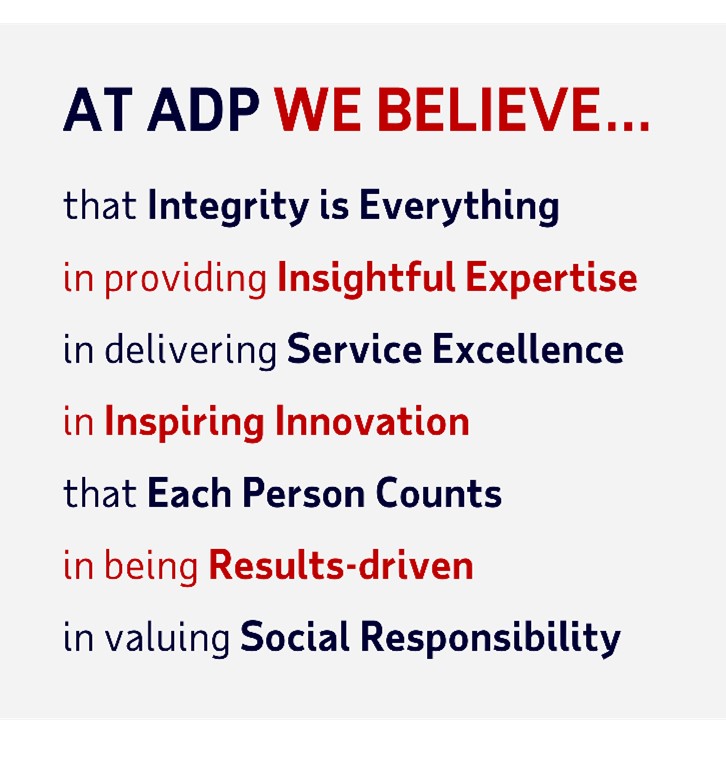 AT ADP WE BELIEVE...

that Integrity is Everything

in providing Insightful Expertise

in delivering Service Excellence

in Inspiring Innovation

that Each Person Counts

in being Results-driven

in valuing Social Responsibility